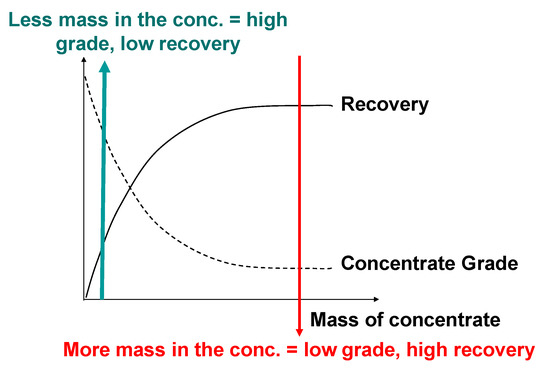 Less mass in the conc. = high grade, low recovery

Recovery

Concentrate Grade

Mass of concentrate

More mass in the conc. = low grade, high recovery